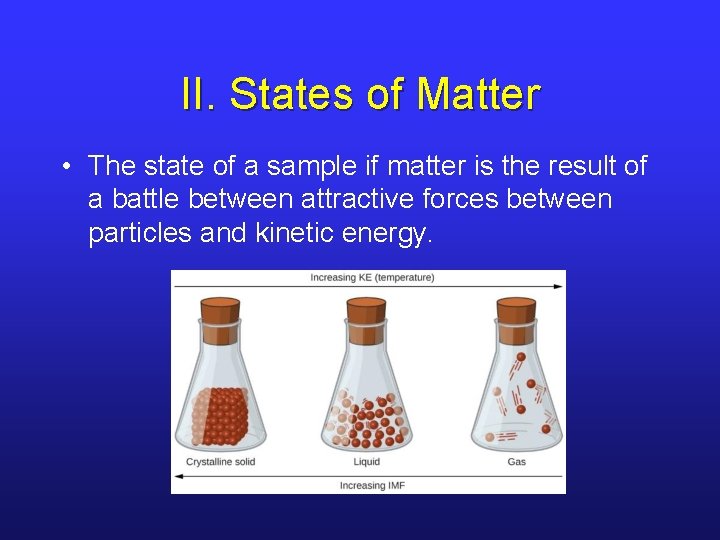 II. States of Matter

• The state of a sample if matter is the result of a battle between attractive forces between particles and kinetic energy.

Increasing KE (temperature)

Crystalline solid

Liquid

Gas

Increasing IMF